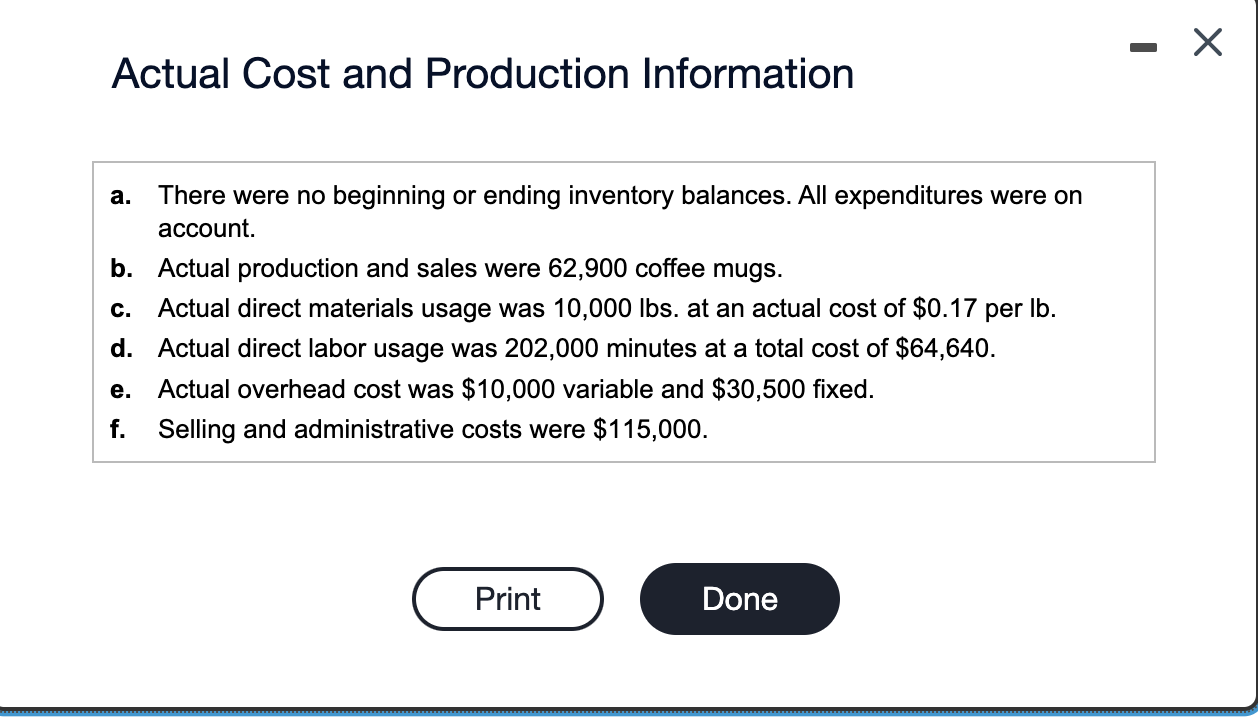 Actual Cost and Production Information

a. There were no beginning or ending inventory balances. All expenditures were on account.
b. Actual production and sales were 62,900 coffee mugs.
c. Actual direct materials usage was 10,000 lbs. at an actual cost of \$0.17 per lb.
d. Actual direct labor usage was 202,000 minutes at a total cost of \$64,640.
e. Actual overhead cost was \$10,000 variable and \$30,500 fixed.
f. Selling and administrative costs were \$115,000.

Print

Done